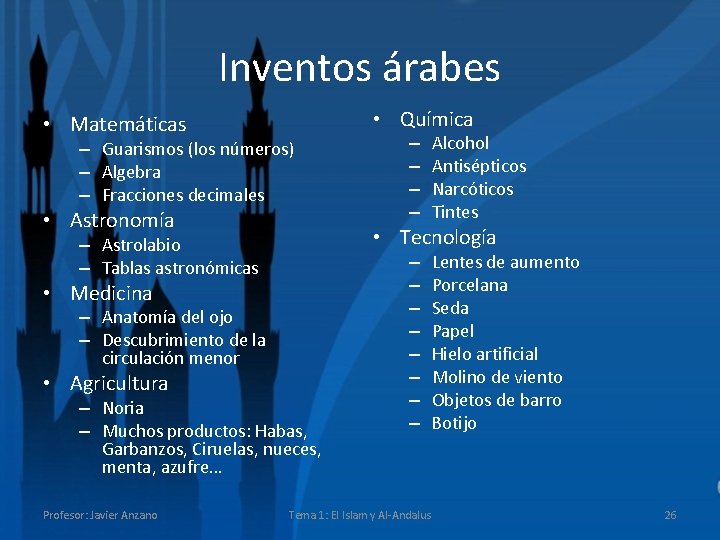 Inventos árabes

• Matemáticas
– Guarismos (los números)
– Algebra
– Fracciones decimales
• Astronomía
– Astrolabio
– Tablas astronómicas
• Medicina
– Anatomía del ojo
– Descubrimiento de la circulación menor
• Agricultura
– Noria
– Muchos productos: Habas, Garbanzos, Ciruelas, nueces, menta, azufre...

• Química
– Alcohol
– Antisépticos
– Narcóticos
– Tintes
• Tecnología
– Lentes de aumento
– Porcelana
– Seda
– Papel
– Hielo artificial
– Molino de viento
– Objetos de barro
– Botijo

Profesor: Javier Anzano
Tema 1: El Islam y Al-Andalus
26